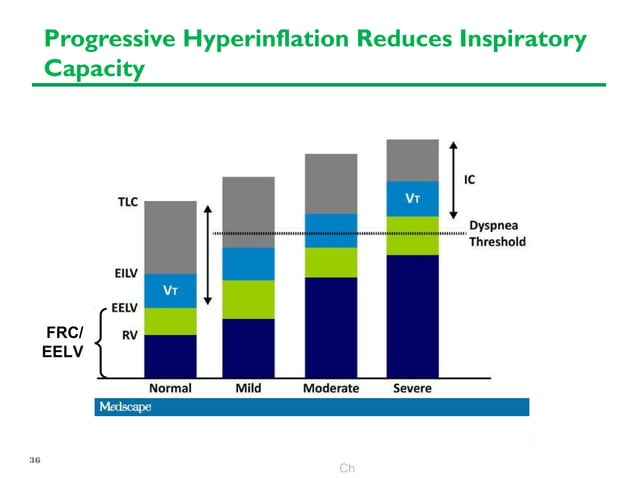 Progressive Hyperinflation Reduces Inspiratory Capacity

TLC
EILV
EELV
RV
FRC/
EELV
VT
VT
IC
Dyspnea
Threshold

Normal
Mild
Moderate
Severe

Medscape

36

Ch